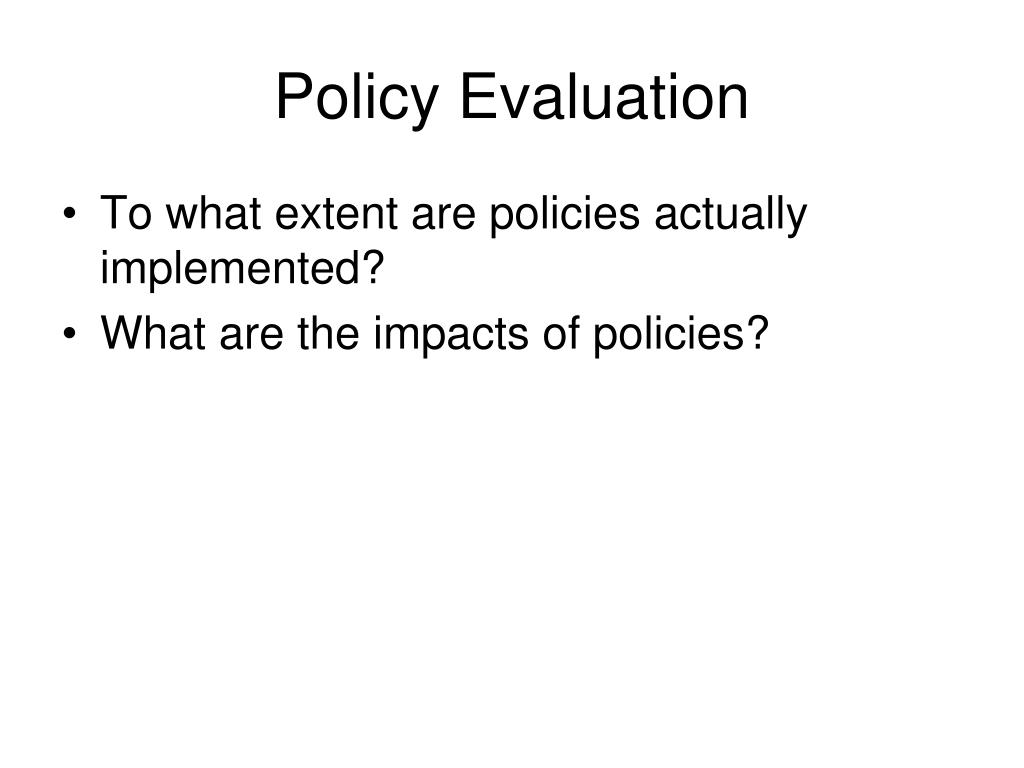 Policy Evaluation

• To what extent are policies actually implemented?
• What are the impacts of policies?